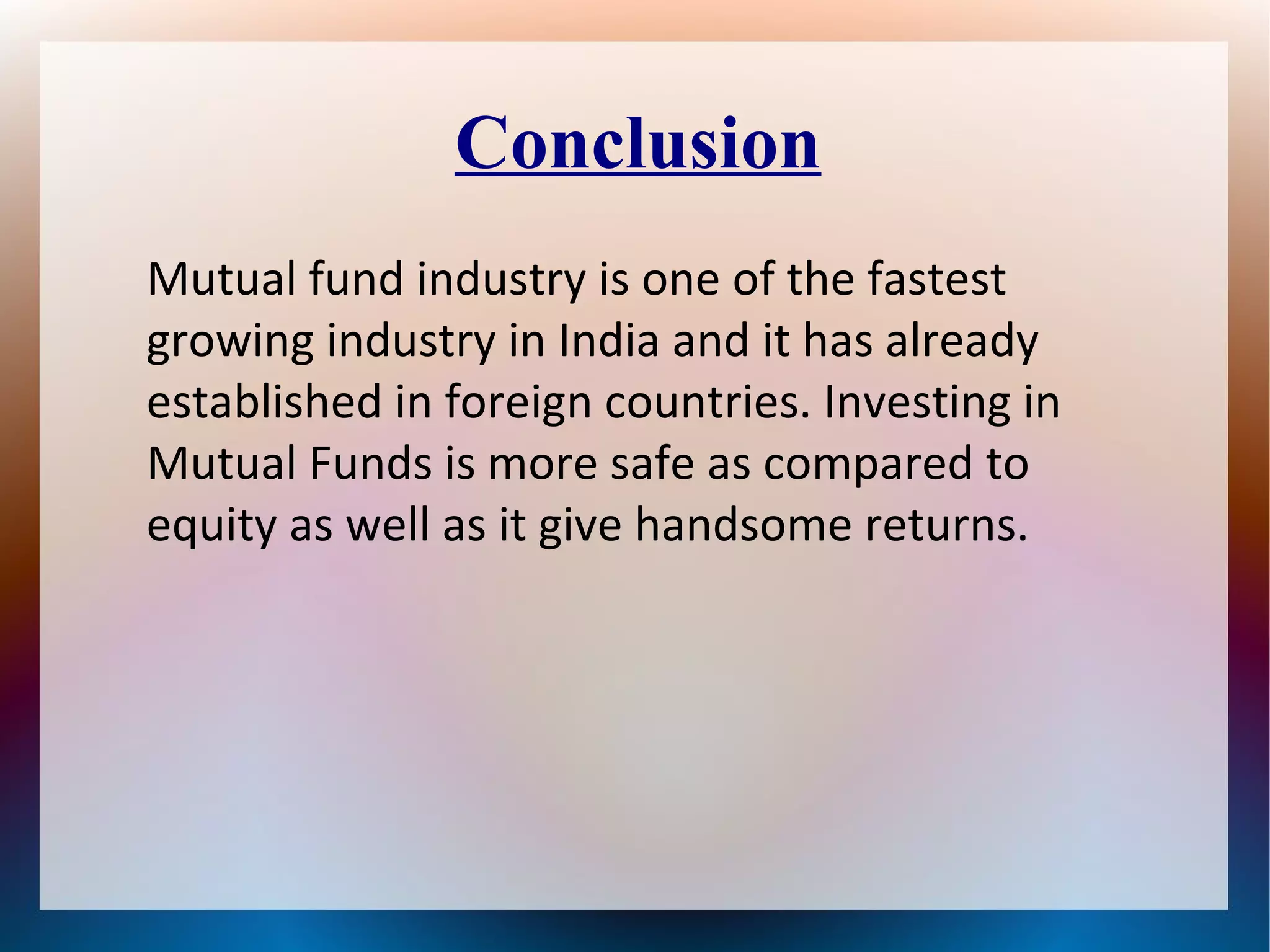 Conclusion

Mutual fund industry is one of the fastest growing industry in India and it has already established in foreign countries. Investing in Mutual Funds is more safe as compared to equity as well as it give handsome returns.